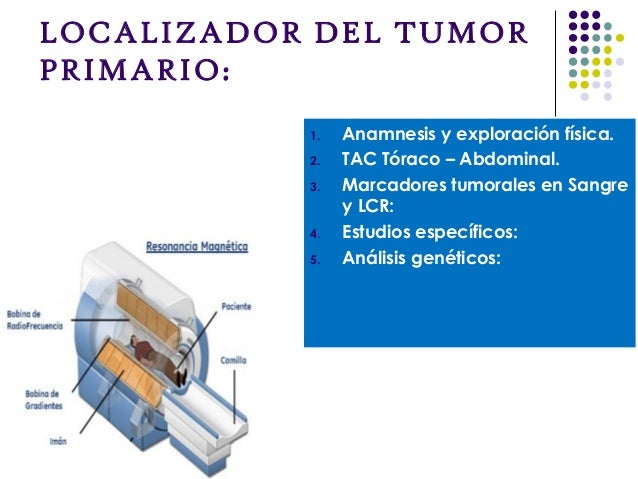 LOCALIZADOR DEL TUMOR PRIMARIO:

1. Anamnesis y exploración física.
2. TAC Tóraco – Abdominal.
3. Marcadores tumorales en Sangre y LCR:
4. Estudios específicos:
5. Análisis genéticos:

Resonancia Magnética

Bobina de RadioFrecuencia

Paciente

Camilla

Bobina de Gradientes

Imán